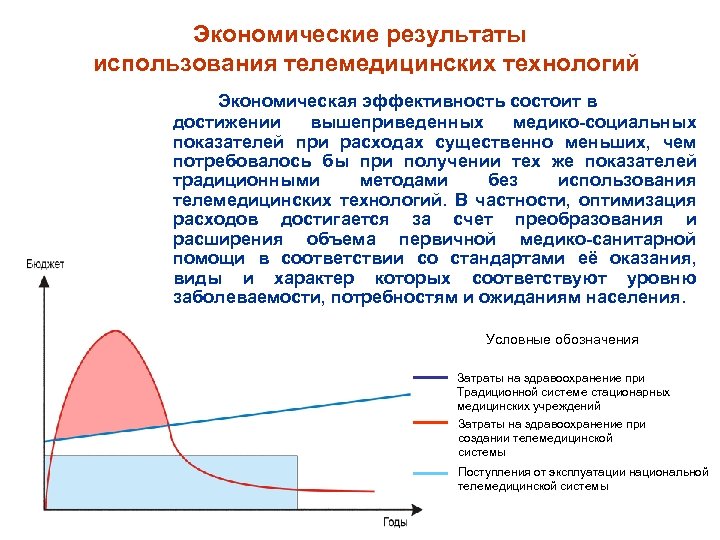 Экономические результаты использования телемедицинских технологий

Экономическая эффективность состоит в достижении вышеприведенных медико-социальных показателей при расходах существенно меньших, чем потребовалось бы при получении тех же показателей традиционными методами без использования телемедицинских технологий. В частности, оптимизация расходов достигается за счет преобразования и расширения объема первичной медико-санитарной помощи в соответствии со стандартами её оказания, виды и характер которых соответствуют уровню заболеваемости, потребностям и ожиданиям населения.

Бюджет

Годы

Условные обозначения

Затраты на здравоохранение при Традиционной системе стационарных медицинских учреждений

Затраты на здравоохранение при создании телемедицинской системы

Поступления от эксплуатации национальной телемедицинской системы